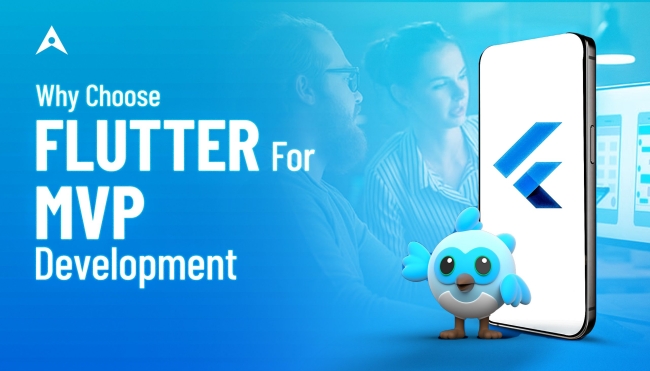 Why Choose
FLUTTER For
MVP
Development